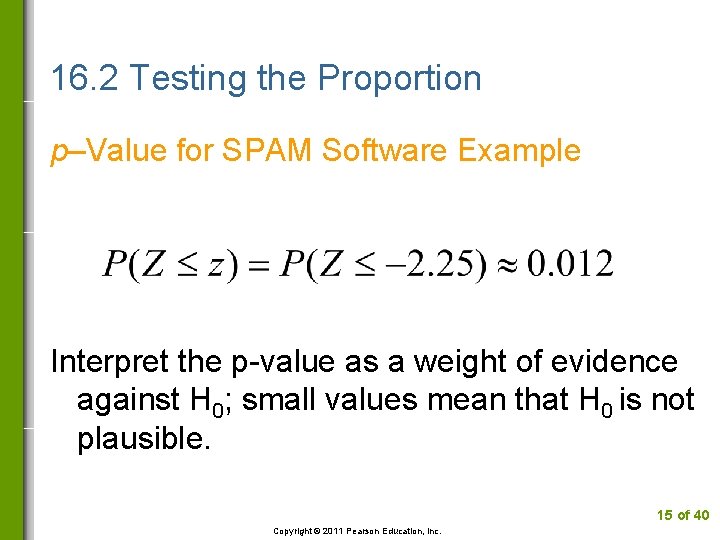 16.2 Testing the Proportion

p–Value for SPAM Software Example

$P(Z \leq z) = P(Z \leq -2.25) \approx 0.012$

Interpret the p-value as a weight of evidence against $H_0$; small values mean that $H_0$ is not plausible.

15 of 40

Copyright © 2011 Pearson Education, Inc.